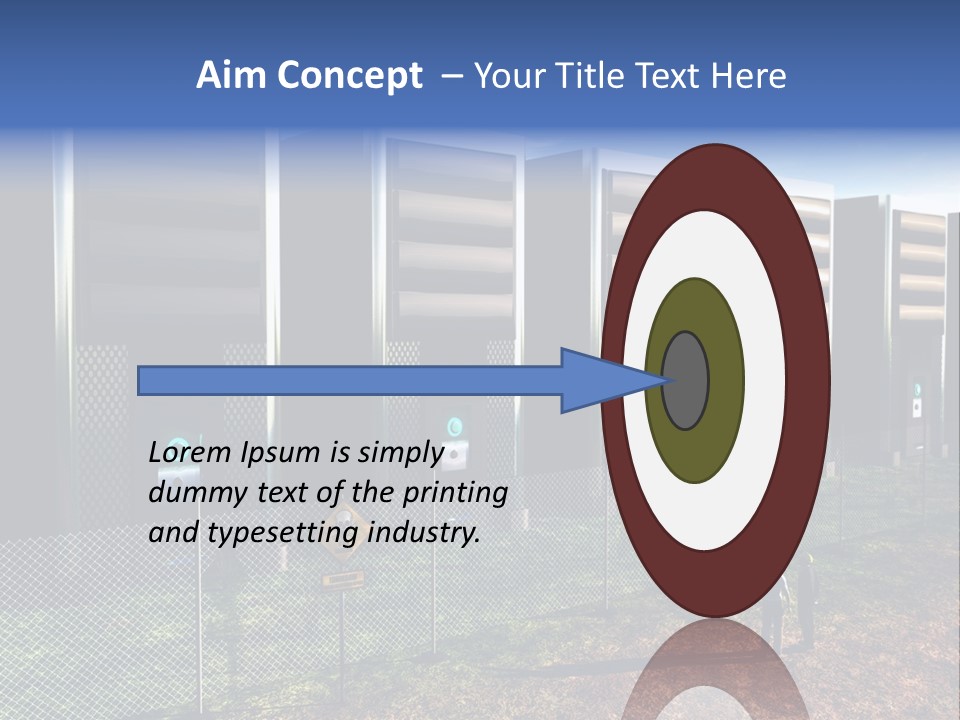 Aim Concept – Your Title Text Here

Lorem Ipsum is simply dummy text of the printing and typesetting industry.